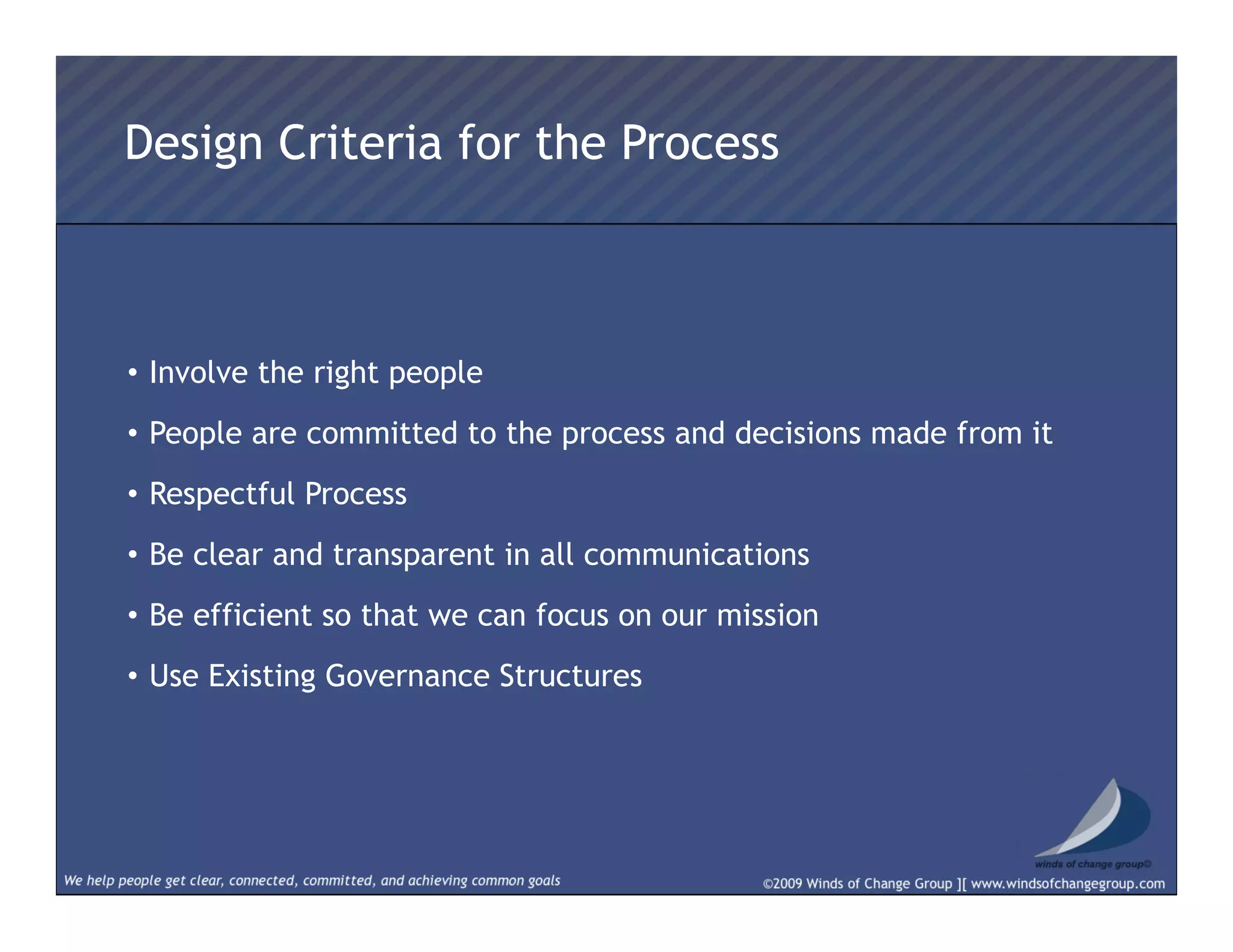 Design Criteria for the Process

• Involve the right people

• People are committed to the process and decisions made from it

• Respectful Process

• Be clear and transparent in all communications

• Be efficient so that we can focus on our mission

• Use Existing Governance Structures

winds of change group©

We help people get clear, connected, committed, and achieving common goals

©2009 Winds of Change Group ][ www.windsofchangegroup.com